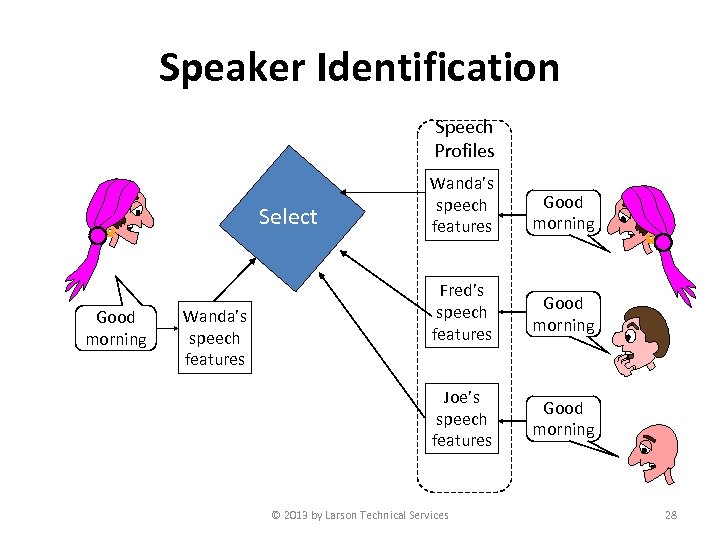 Speaker Identification

Good morning

Wanda's speech features

Select

Speech Profiles

Wanda's speech features

Fred's speech features

Joe's speech features

Good morning

Good morning

Good morning

© 2013 by Larson Technical Services

28